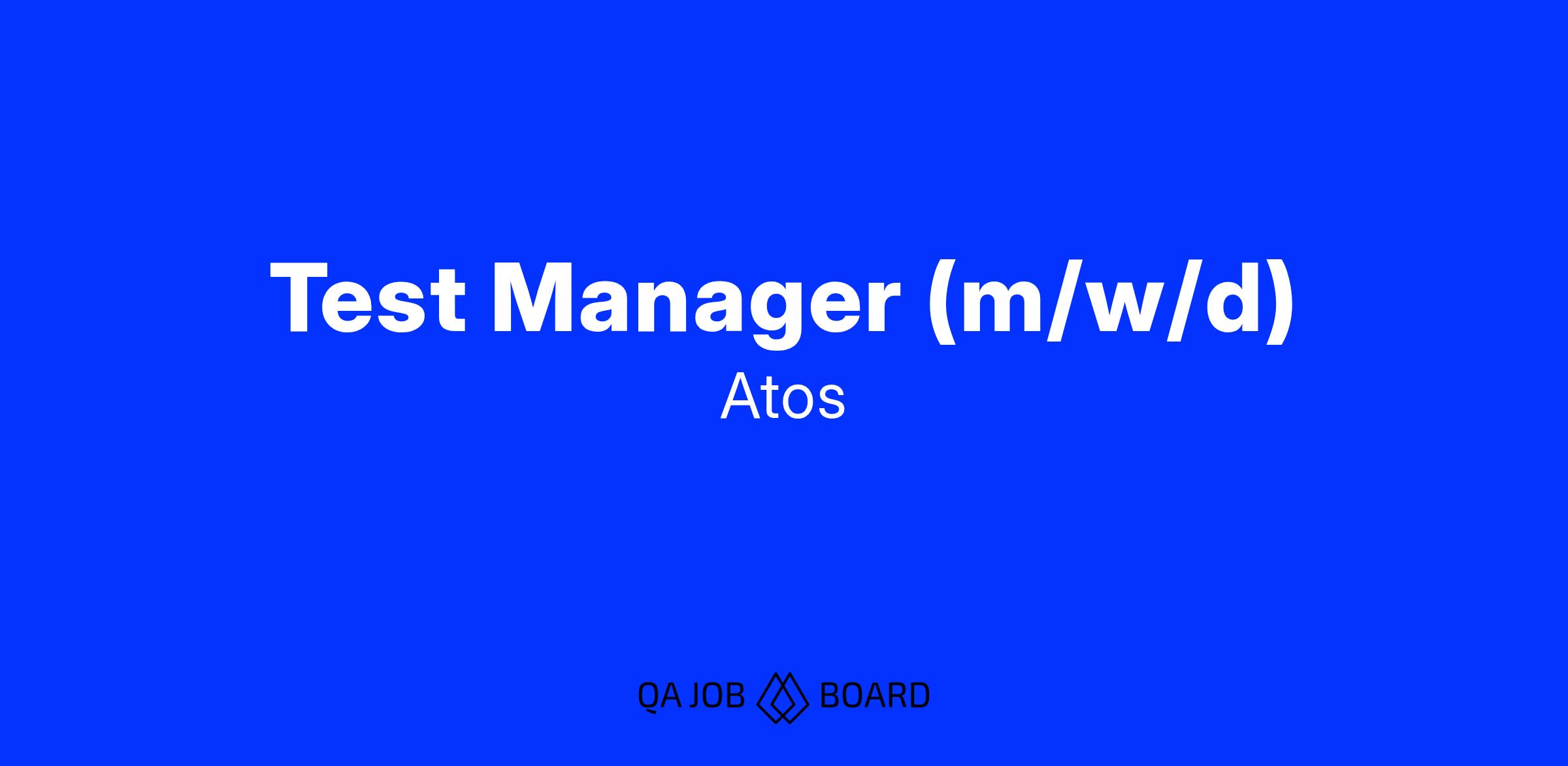 Test Manager (m/w/d)
Atos

QA JOB BOARD